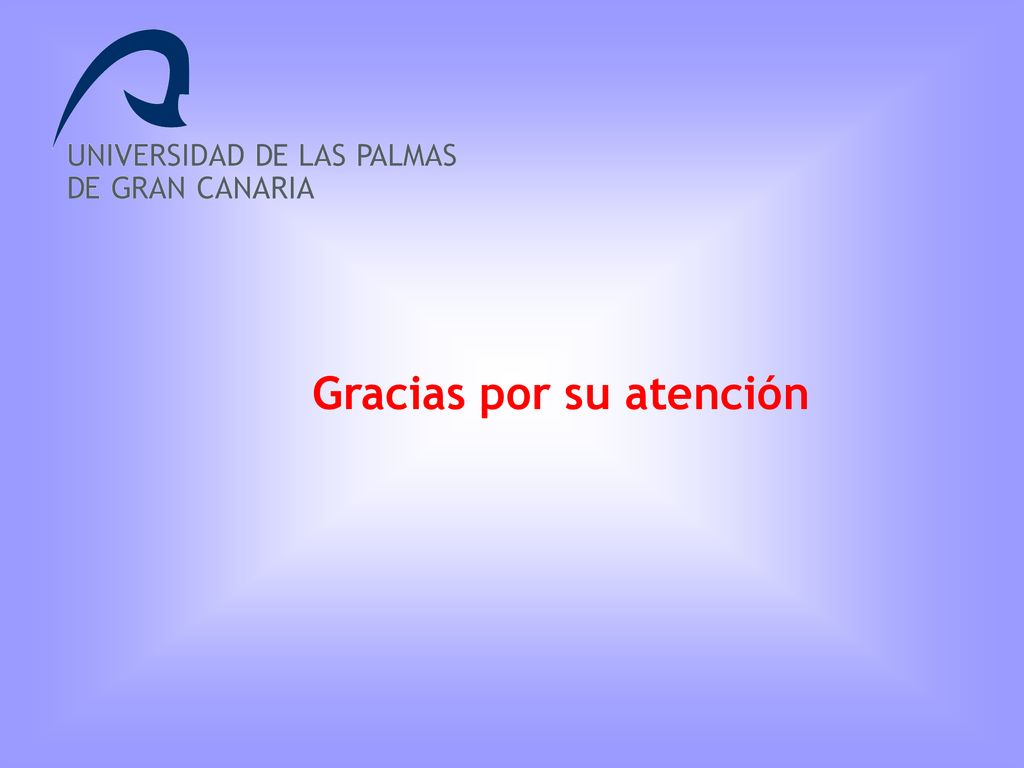 UNIVERSIDAD DE LAS PALMAS
DE GRAN CANARIA

Gracias por su atención